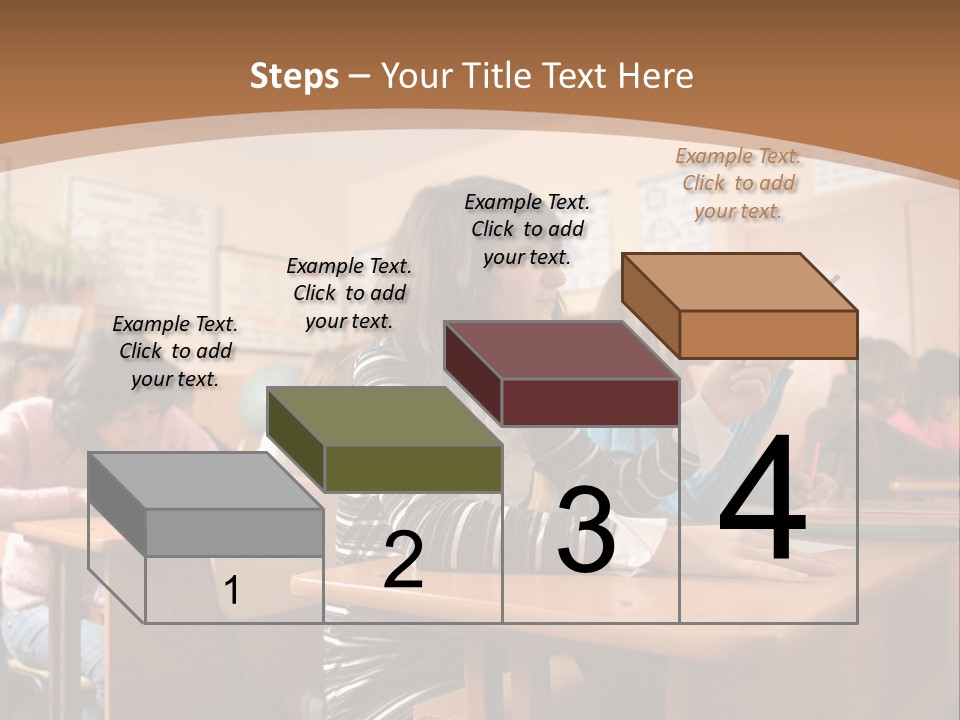 Steps – Your Title Text Here

Example Text. Click to add your text.

Example Text. Click to add your text.

Example Text. Click to add your text.

Example Text. Click to add your text.

1

2

3

4